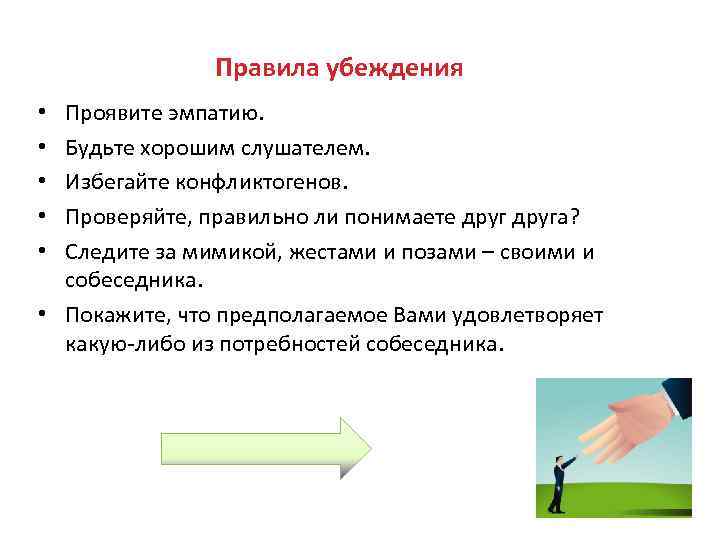 Правила убеждения

• Проявите эмпатию.
• Будьте хорошим слушателем.
• Избегайте конфликтогенов.
• Проверяйте, правильно ли понимаете друг друга?
• Следите за мимикой, жестами и позами – своими и собеседника.
• Покажите, что предполагаемое Вами удовлетворяет какую-либо из потребностей собеседника.